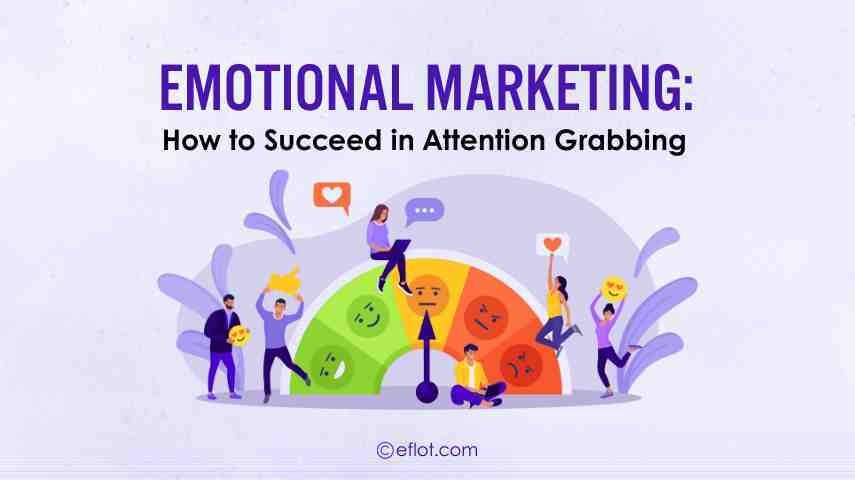 EMOTIONAL MARKETING:
How to Succeed in Attention Grabbing

©eflot.com